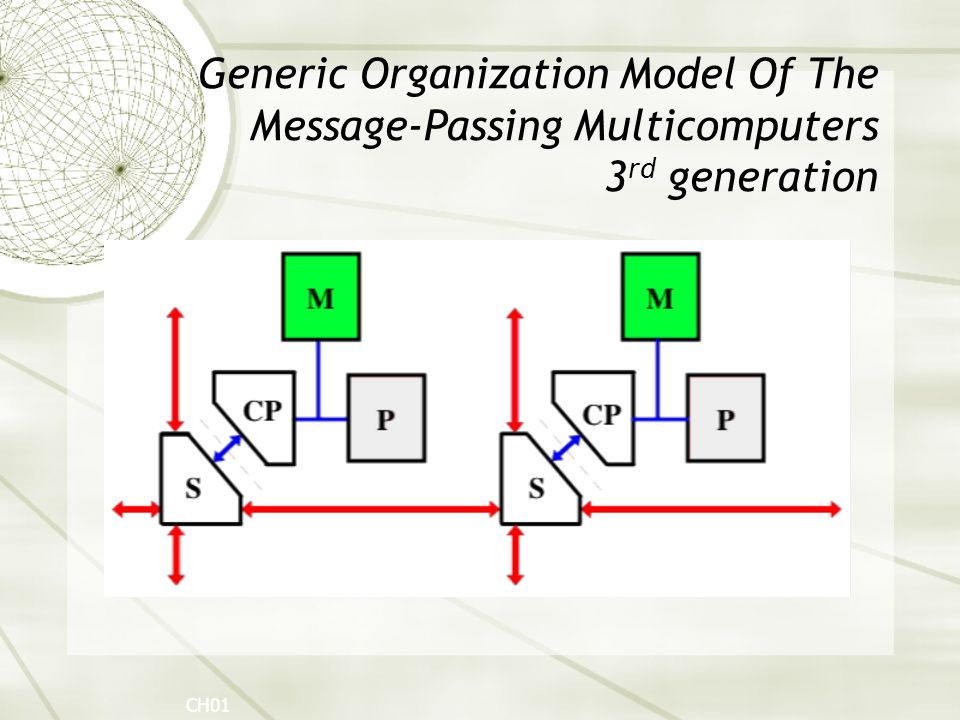 Generic Organization Model Of The Message-Passing Multicomputers $3^{rd}$ generation

M
CP
P
S

M
CP
P
S

CH01